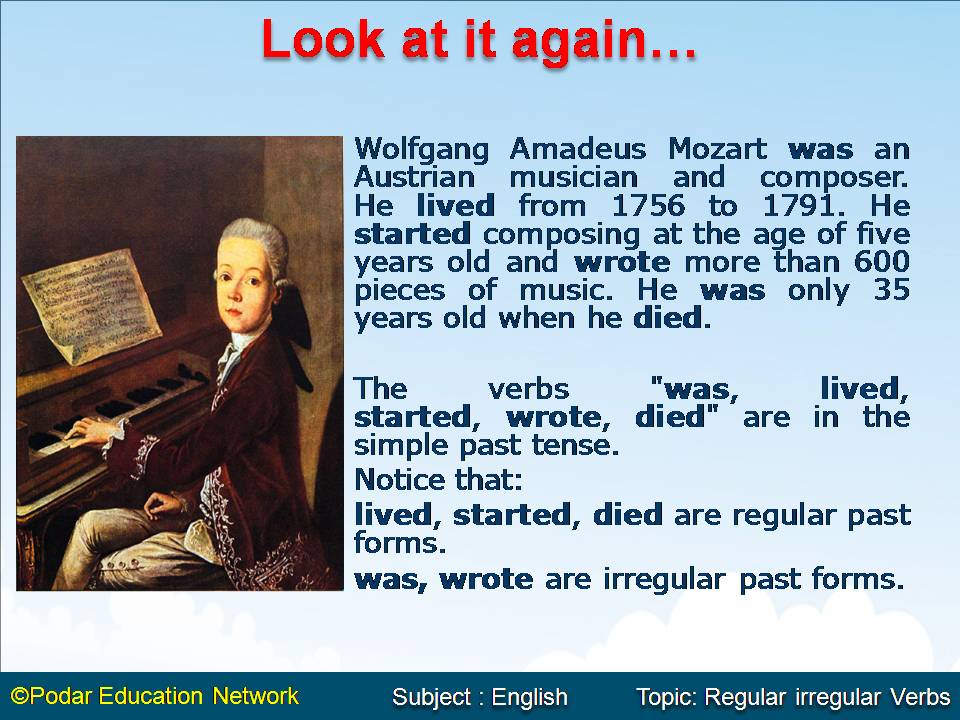 Look at it again…

Wolfgang Amadeus Mozart was an Austrian musician and composer. He lived from 1756 to 1791. He started composing at the age of five years old and wrote more than 600 pieces of music. He was only 35 years old when he died.

The verbs "was, lived, started, wrote, died" are in the simple past tense.

Notice that:

lived, started, died are regular past forms.

was, wrote are irregular past forms.

©Podar Education Network Subject : English Topic: Regular irregular Verbs